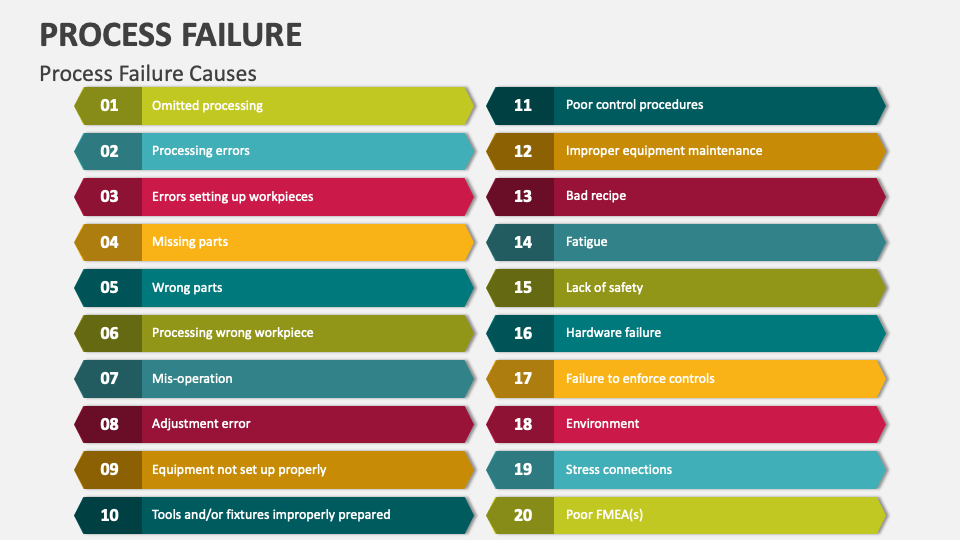 PROCESS FAILURE

Process Failure Causes

01 Omitted processing

02 Processing errors

03 Errors setting up workpieces

04 Missing parts

05 Wrong parts

06 Processing wrong workpiece

07 Mis-operation

08 Adjustment error

09 Equipment not set up properly

10 Tools and/or fixtures improperly prepared

11 Poor control procedures

12 Improper equipment maintenance

13 Bad recipe

14 Fatigue

15 Lack of safety

16 Hardware failure

17 Failure to enforce controls

18 Environment

19 Stress connections

20 Poor FMEA(s)